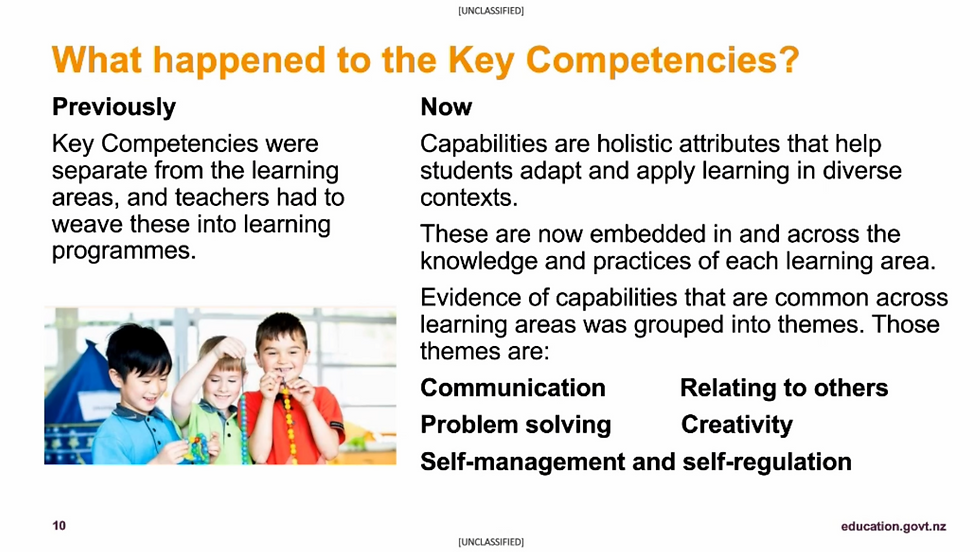 [UNCLASSIFIED]

What happened to the Key Competencies?

Previously

Key Competencies were separate from the learning areas, and teachers had to weave these into learning programmes.

Now

Capabilities are holistic attributes that help students adapt and apply learning in diverse contexts.

These are now embedded in and across the knowledge and practices of each learning area.

Evidence of capabilities that are common across learning areas was grouped into themes. Those themes are:

Communication

Relating to others

Problem solving

Creativity

Self-management and self-regulation

10

education.govt.nz

[UNCLASSIFIED]